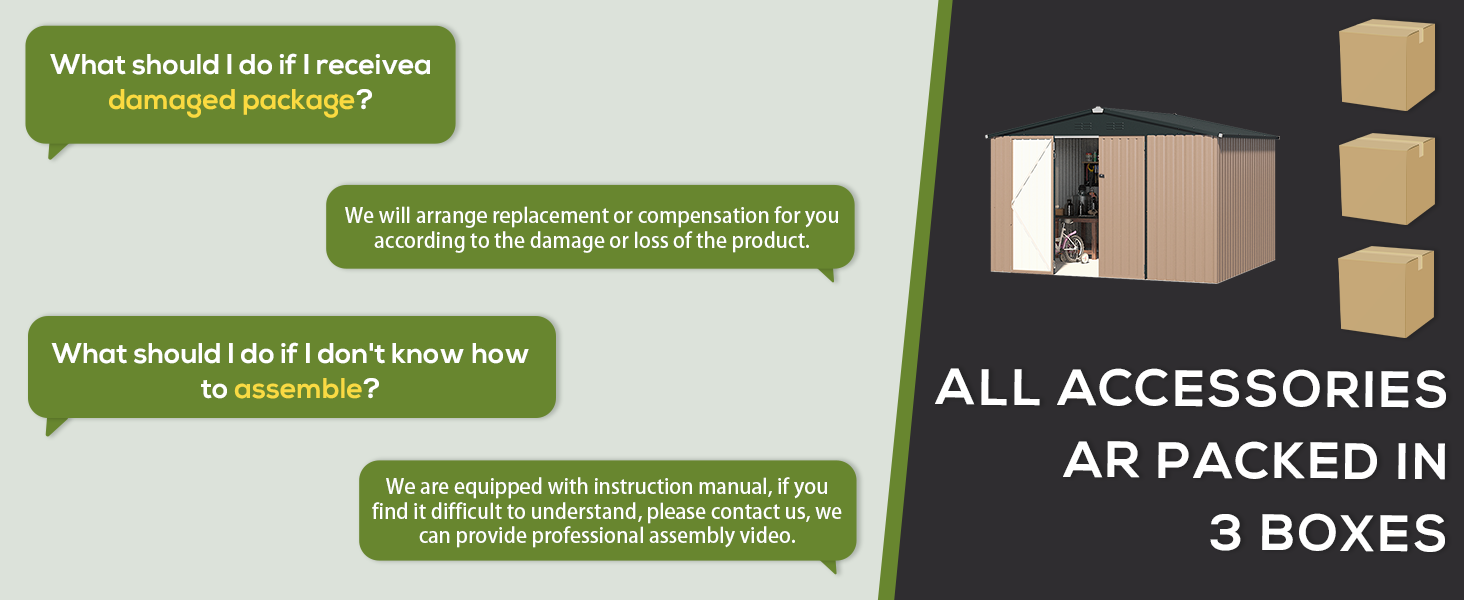 What should I do if I receivea damaged package?

We will arrange replacement or compensation for you according to the damage or loss of the product.

What should I do if I don't know how to assemble?

We are equipped with instruction manual, if you find it difficult to understand, please contact us, we can provide professional assembly video.

ALL ACCESSORIES AR PACKED IN 3 BOXES